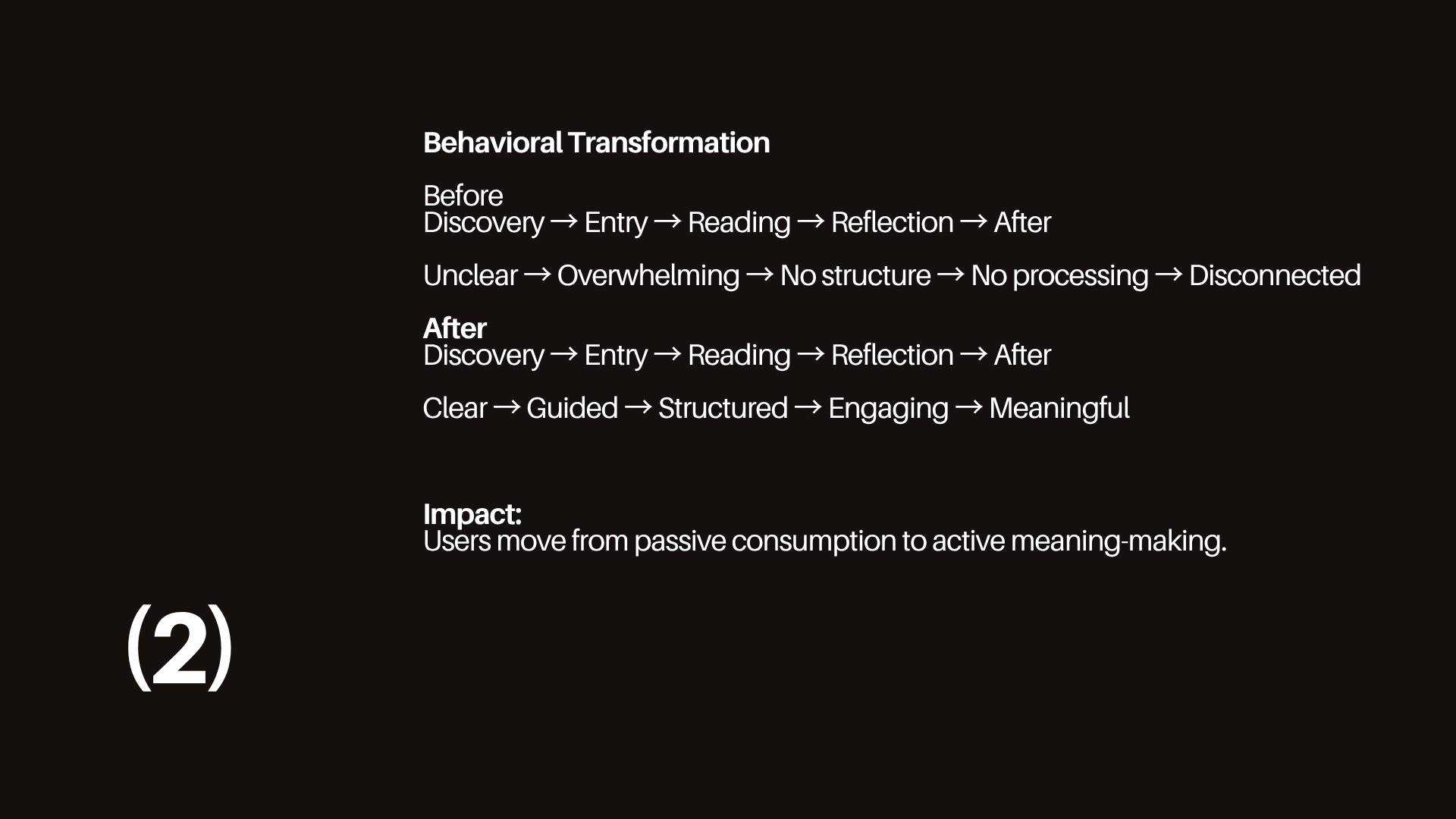 Behavioral Transformation

Before
Discovery → Entry → Reading → Reflection → After

Unclear → Overwhelming → No structure → No processing → Disconnected

After
Discovery → Entry → Reading → Reflection → After

Clear → Guided → Structured → Engaging → Meaningful

Impact:
Users move from passive consumption to active meaning-making.

(2)